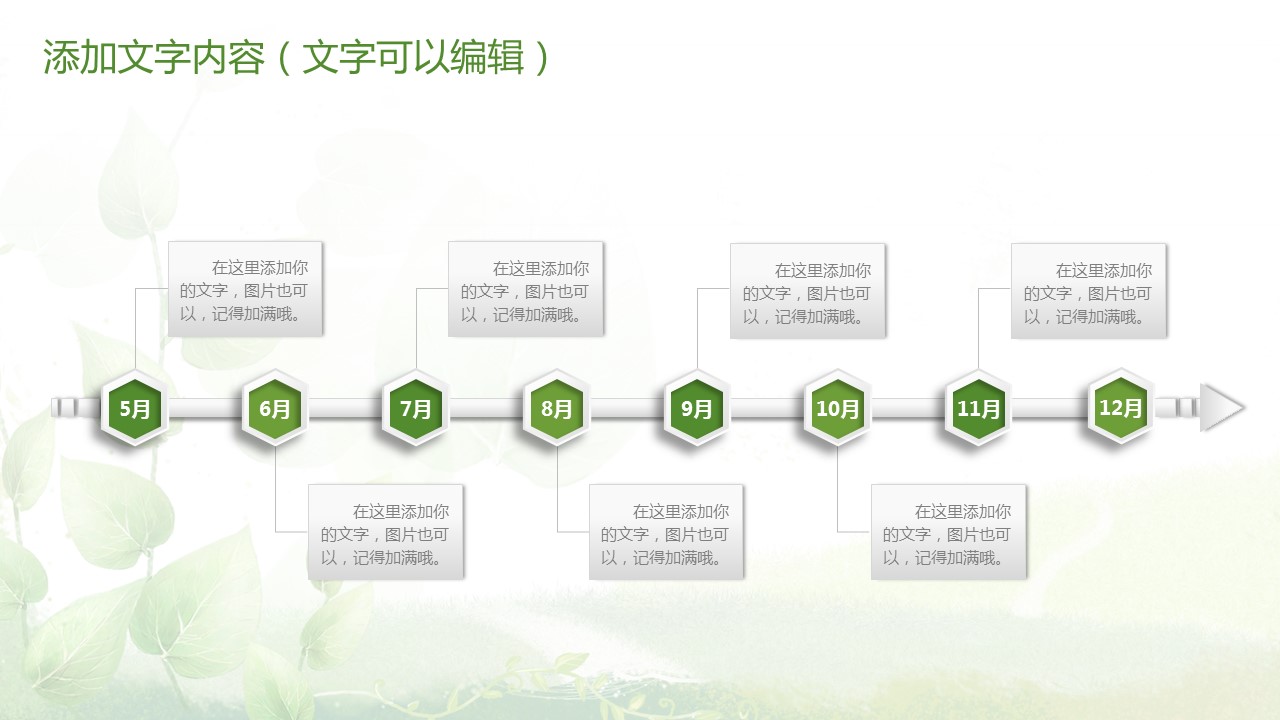 添加文字内容（文字可以编辑）

在这里添加你的文字，图片也可以，记得加满哦。

在这里添加你的文字，图片也可以，记得加满哦。

在这里添加你的文字，图片也可以，记得加满哦。

在这里添加你的文字，图片也可以，记得加满哦。

5月 6月 7月 8月 9月 10月 11月 12月

在这里添加你的文字，图片也可以，记得加满哦。

在这里添加你的文字，图片也可以，记得加满哦。

在这里添加你的文字，图片也可以，记得加满哦。